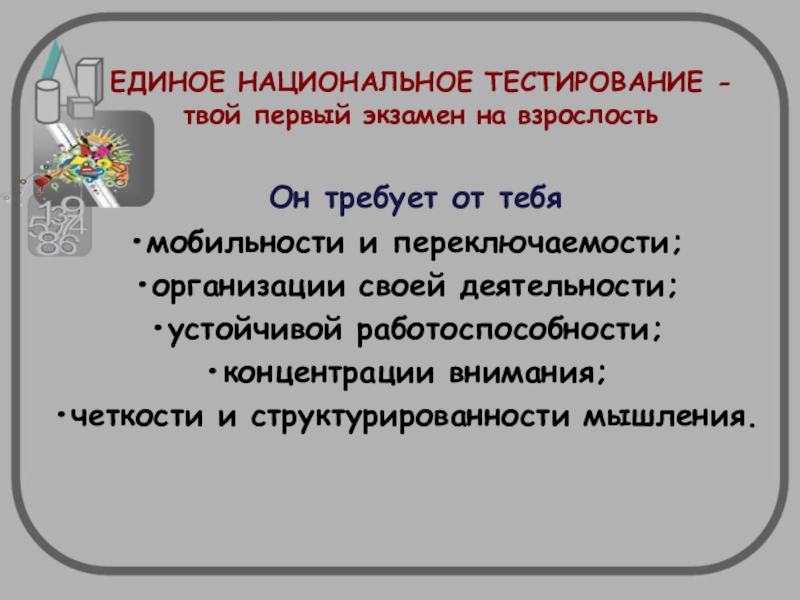 ЕДИНОЕ НАЦИОНАЛЬНОЕ ТЕСТИРОВАНИЕ - твой первый экзамен на взрослость

Он требует от тебя
•мобильности и переключаемости;
•организации своей деятельности;
•устойчивой работоспособности;
•концентрации внимания;
•четкости и структурированности мышления.